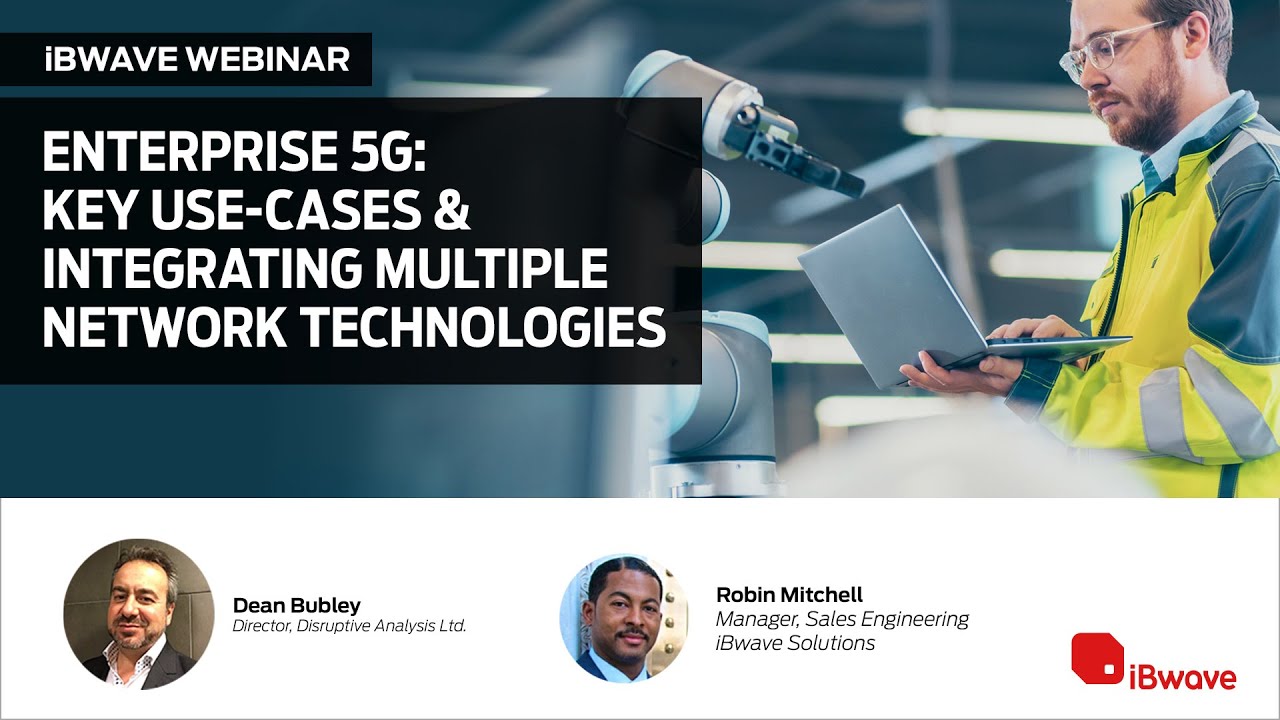 iBWAVE WEBINAR

ENTERPRISE 5G: KEY USE-CASES & INTEGRATING MULTIPLE NETWORK TECHNOLOGIES

Dean Bubley
Director, Disruptive Analysis Ltd.

Robin Mitchell
Manager, Sales Engineering
iBwave Solutions

iBwave